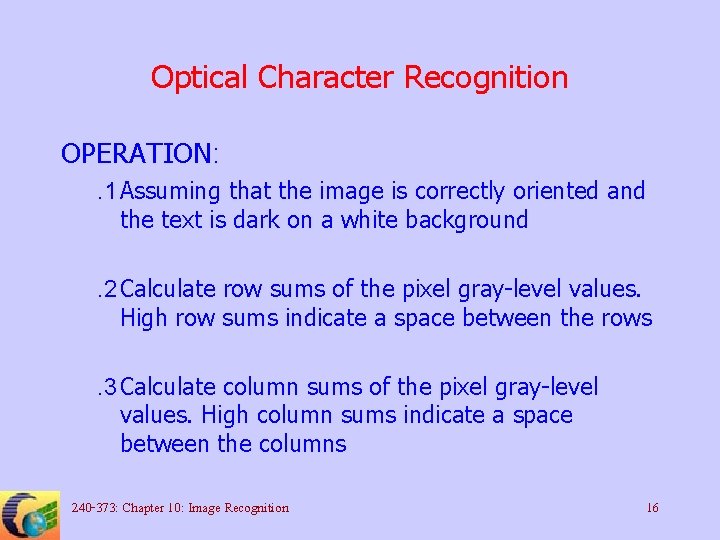 Optical Character Recognition

OPERATION:

.1 Assuming that the image is correctly oriented and the text is dark on a white background

.2 Calculate row sums of the pixel gray-level values. High row sums indicate a space between the rows

.3 Calculate column sums of the pixel gray-level values. High column sums indicate a space between the columns

240-373: Chapter 10: Image Recognition

16